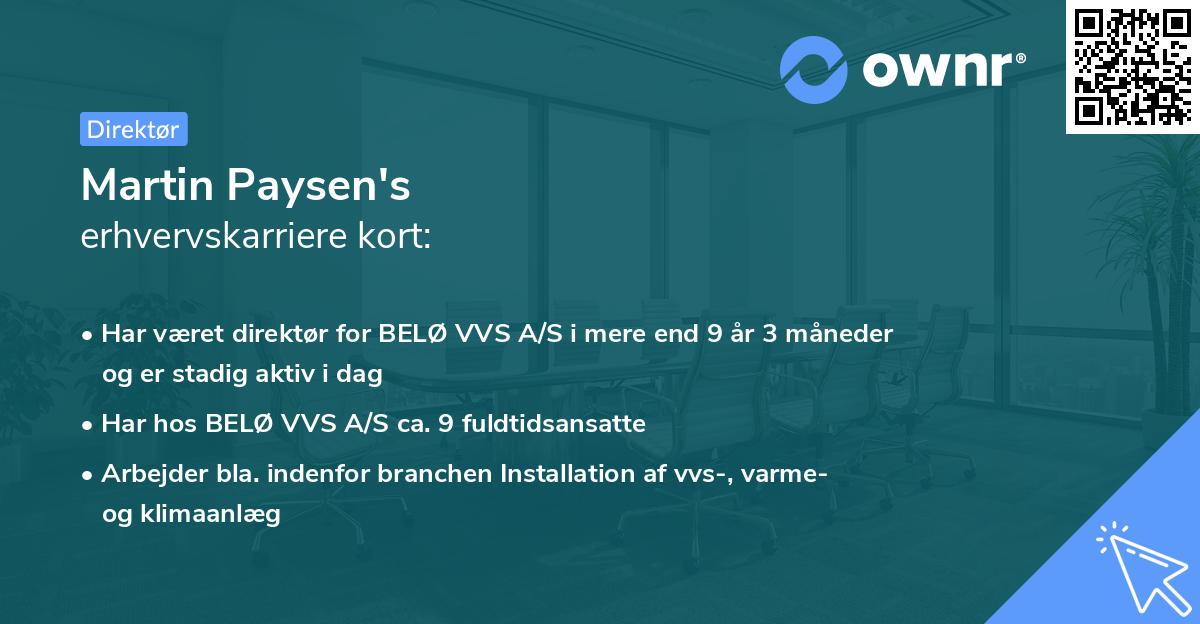 ownr®

Direktør

Martin Paysen's
erhvervskarriere kort:

• Har været direktør for BELØ VVS A/S i mere end 9 år 3 måneder og er stadig aktiv i dag

• Har hos BELØ VVS A/S ca. 9 fuldtidsansatte

• Arbejder bla. indenfor branchen Installation af vvs-, varme- og klimaanlæg